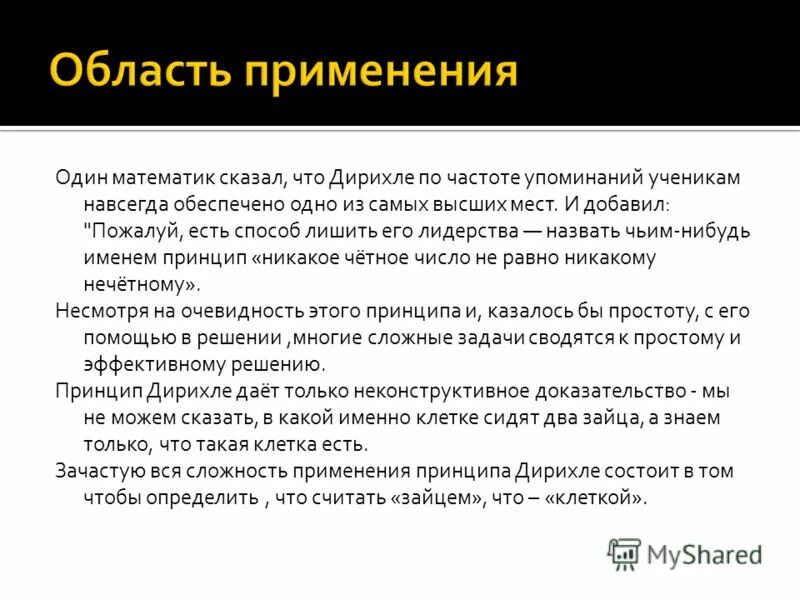 Область применения

Один математик сказал, что Дирихле по частоте упоминаний ученикам навсегда обеспечено одно из самых высших мест. И добавил: "Пожалуй, есть способ лишить его лидерства — назвать чьим-нибудь именем принцип «никакое чётное число не равно никакому нечётному».

Несмотря на очевидность этого принципа и, казалось бы простоту, с его помощью в решении ,многие сложные задачи сводятся к простому и эффективному решению.

Принцип Дирихле даёт только неконструктивное доказательство - мы не можем сказать, в какой именно клетке сидят два зайца, а знаем только, что такая клетка есть.

Зачастую вся сложность применения принципа Дирихле состоит в том чтобы определить , что считать «зайцем», что – «клеткой».

MyShared